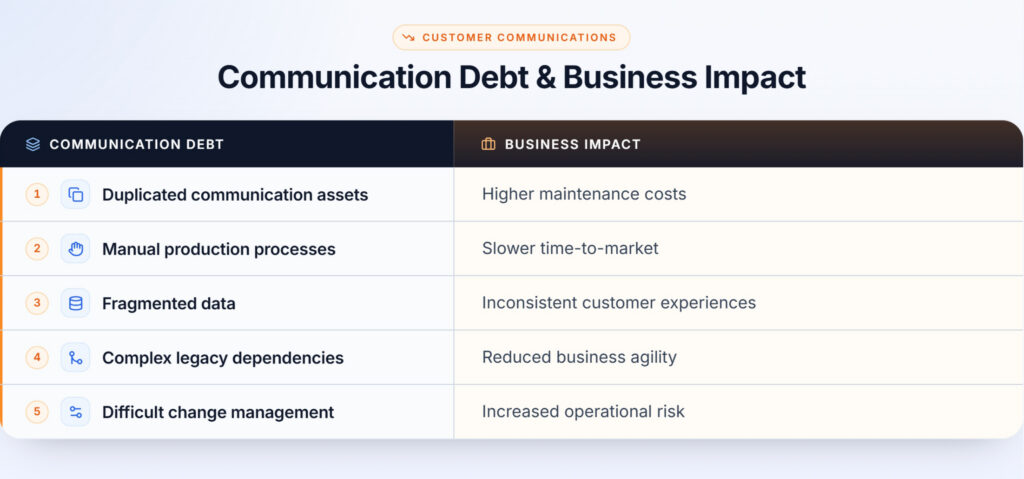 CUSTOMER COMMUNICATIONS

Communication Debt & Business Impact

| COMMUNICATION DEBT | BUSINESS IMPACT |
|---|---|
| 1 Duplicated communication assets | Higher maintenance costs |
| 2 Manual production processes | Slower time-to-market |
| 3 Fragmented data | Inconsistent customer experiences |
| 4 Complex legacy dependencies | Reduced business agility |
| 5 Difficult change management | Increased operational risk |